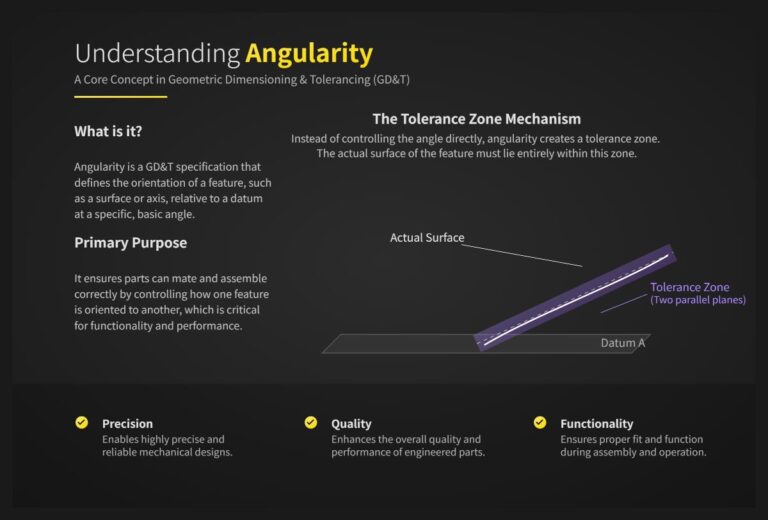 Understanding Angularity

A Core Concept in Geometric Dimensioning & Tolerancing (GD&T)

What is it?

Angularity is a GD&T specification that defines the orientation of a feature, such as a surface or axis, relative to a datum at a specific, basic angle.

Primary Purpose

It ensures parts can mate and assemble correctly by controlling how one feature is oriented to another, which is critical for functionality and performance.

The Tolerance Zone Mechanism

Instead of controlling the angle directly, angularity creates a tolerance zone. The actual surface of the feature must lie entirely within this zone.

Actual Surface

Tolerance Zone
(Two parallel planes)

Datum A

Precision
Enables highly precise and reliable mechanical designs.

Quality
Enhances the overall quality and performance of engineered parts.

Functionality
Ensures proper fit and function during assembly and operation.